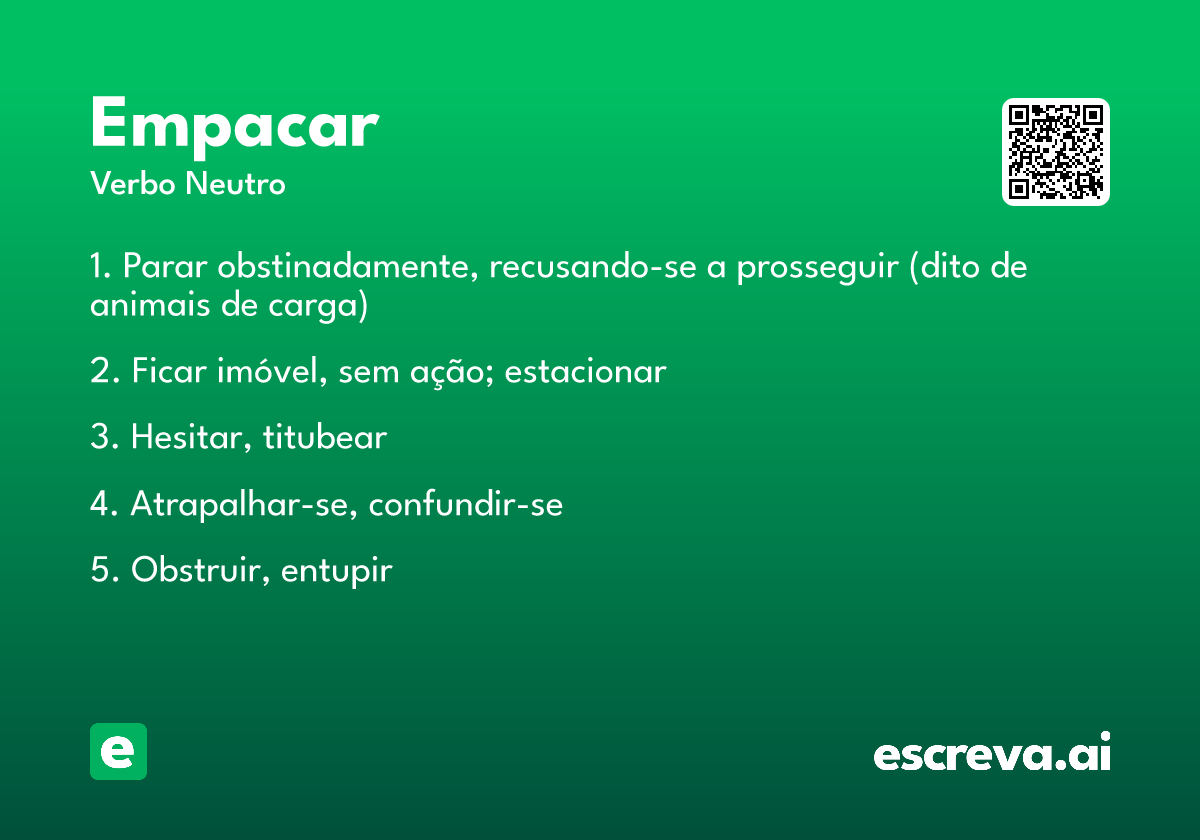 Empacar
Verbo Neutro

1. Parar obstinadamente, recusando-se a prosseguir (dito de animais de carga)

2. Ficar imóvel, sem ação; estacionar

3. Hesitar, titubear

4. Atrapalhar-se, confundir-se

5. Obstruir, entupir

e

escreva.ai